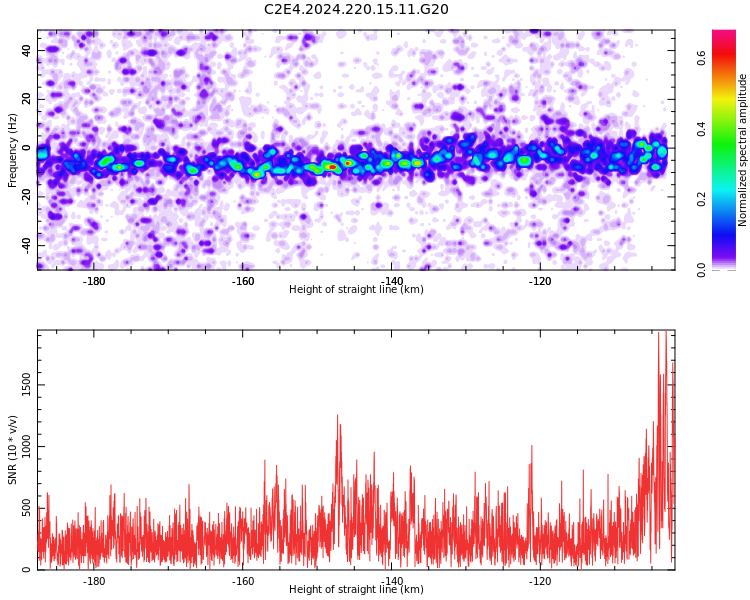 C2E4.2024.220.15.11.G20

Frequency (Hz)
40
20
0
-20
-40
-180
-160
-140
-120
Height of straight line (km)

Normalized spectral amplitude
0.0
0.2
0.4
0.6

SNR (10 * v/v)
1500
1000
500
0
-180
-160
-140
-120
Height of straight line (km)